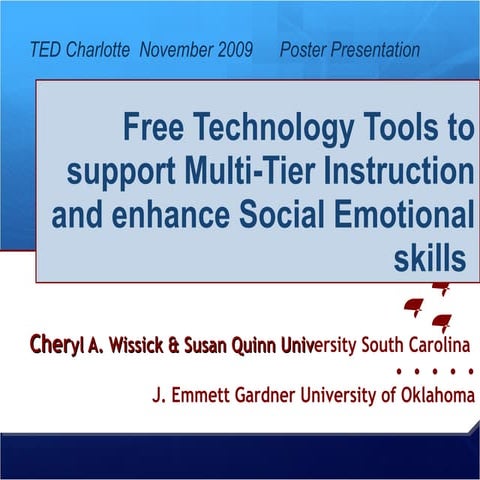 TED Charlotte November 2009 Poster Presentation

Free Technology Tools to support Multi-Tier Instruction and enhance Social Emotional skills

Cheryl A. Wissick & Susan Quinn University South Carolina

J. Emmett Gardner University of Oklahoma